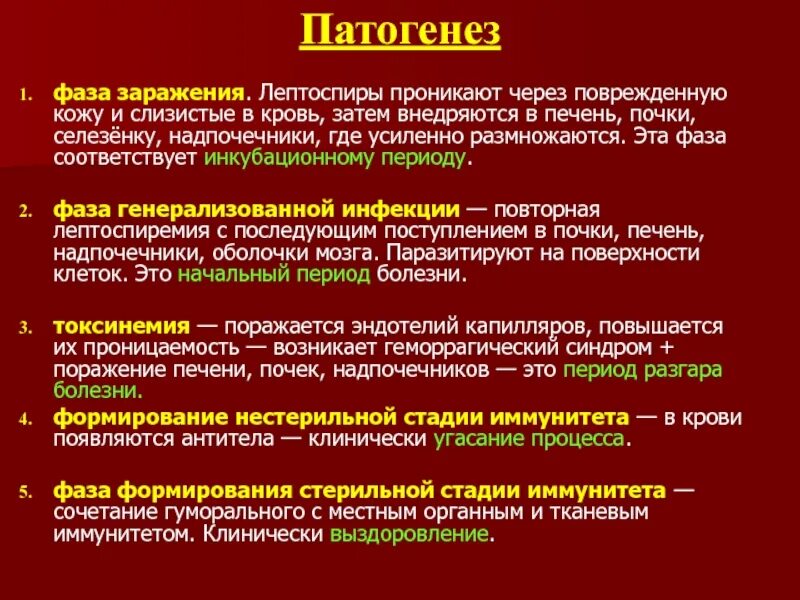 Патогенез

1. фаза заражения. Лептоспиры проникают через поврежденную кожу и слизистые в кровь, затем внедряются в печень, почки, селезёнку, надпочечники, где усиленно размножаются. Эта фаза соответствует инкубационному периоду.

2. фаза генерализованной инфекции — повторная лептоспиремия с последующим поступлением в почки, печень, надпочечники, оболочки мозга. Паразитируют на поверхности клеток. Это начальный период болезни.

3. токсинемия — поражается эндотелий капилляров, повышается их проницаемость — возникает геморрагический синдром + поражение печени, почек, надпочечников — это период разгара болезни.

4. формирование нестерильной стадии иммунитета — в крови появляются антитела — клинически угасание процесса.

5. фаза формирования стерильной стадии иммунитета — сочетание гуморального с местным органным и тканевым иммунитетом. Клинически выздоровление.